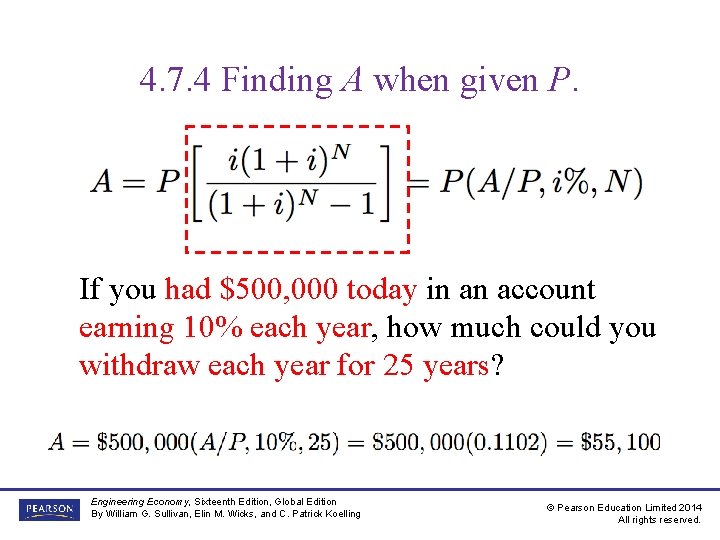 4.7.4 Finding $A$ when given $P$.

$A = P\left[\frac{i(1+i)^N}{(1+i)^N - 1}\right] = P(A/P, i\%, N)$

If you had \$500,000 today in an account earning 10% each year, how much could you withdraw each year for 25 years?

$A = \$500,000(A/P, 10\%, 25) = \$500,000(0.1102) = \$55,100$

PEARSON

Engineering Economy, Sixteenth Edition, Global Edition
By William G. Sullivan, Elin M. Wicks, and C. Patrick Koelling

© Pearson Education Limited 2014
All rights reserved.